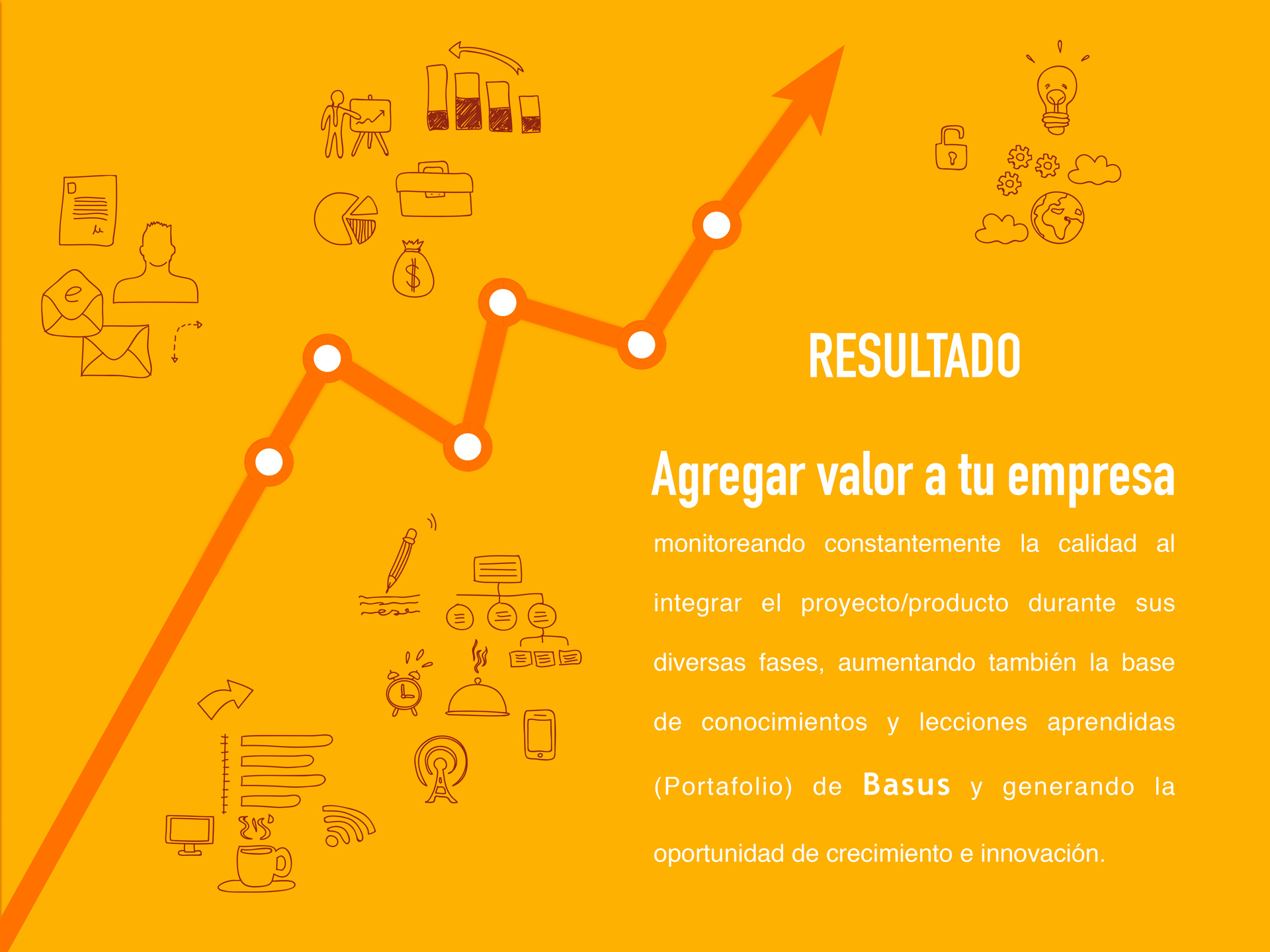 RESULTADO

Agregar valor a tu empresa

monitoreando constantemente la calidad al integrar el proyecto/producto durante sus diversas fases, aumentando también la base de conocimientos y lecciones aprendidas (Portafolio) de Basus y generando la oportunidad de crecimiento e innovación.